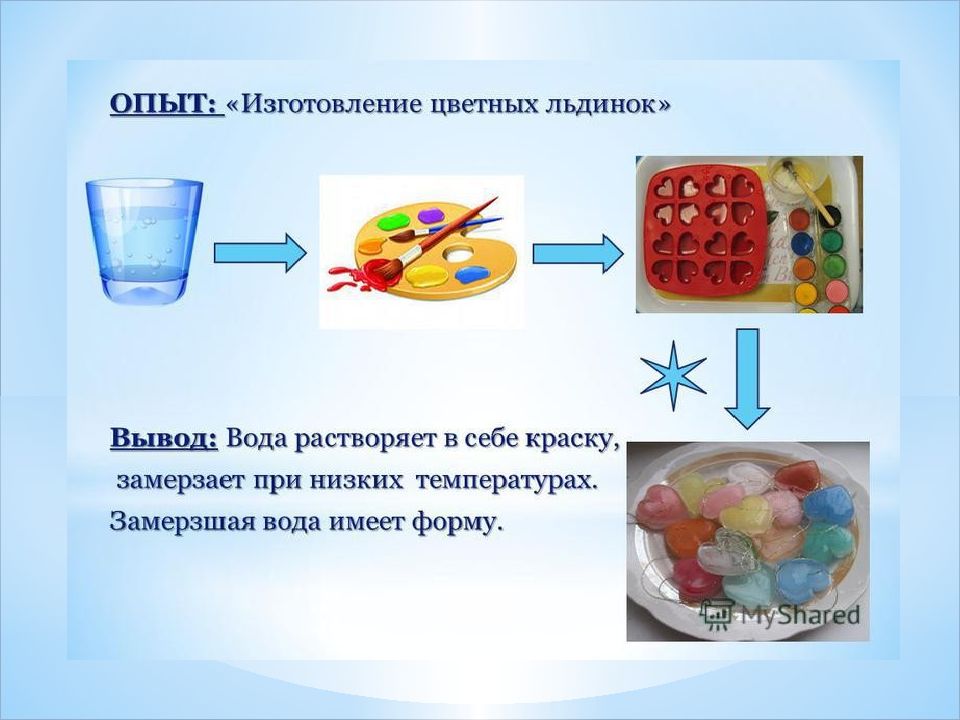 ОПЫТ: «Изготовление цветных льдинок»

Вывод: Вода растворяет в себе краску, замерзает при низких температурах. Замерзшая вода имеет форму.

MyShared